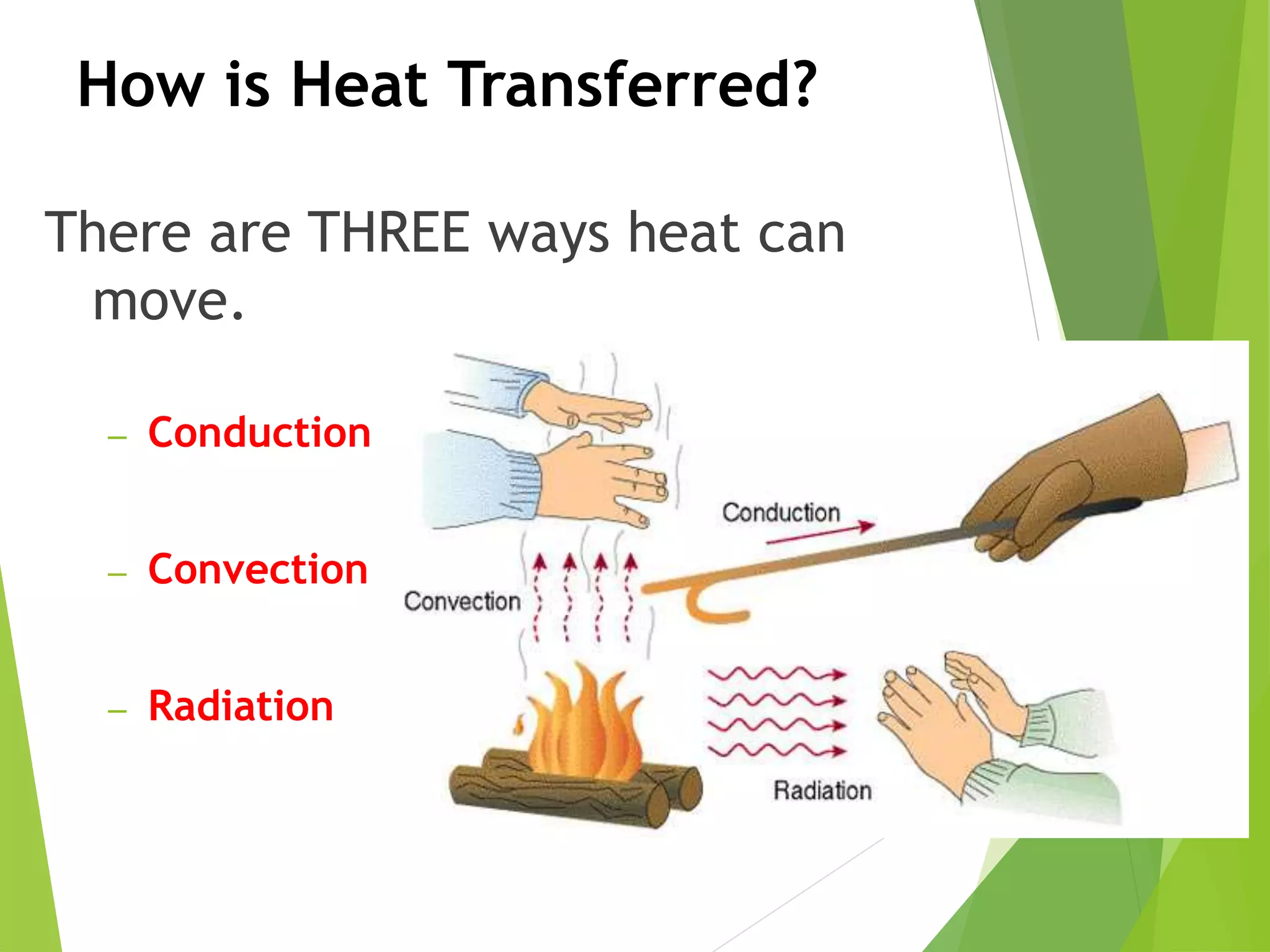 How is Heat Transferred?

There are THREE ways heat can move.

– Conduction

– Convection

– Radiation

Conduction

Convection

Radiation